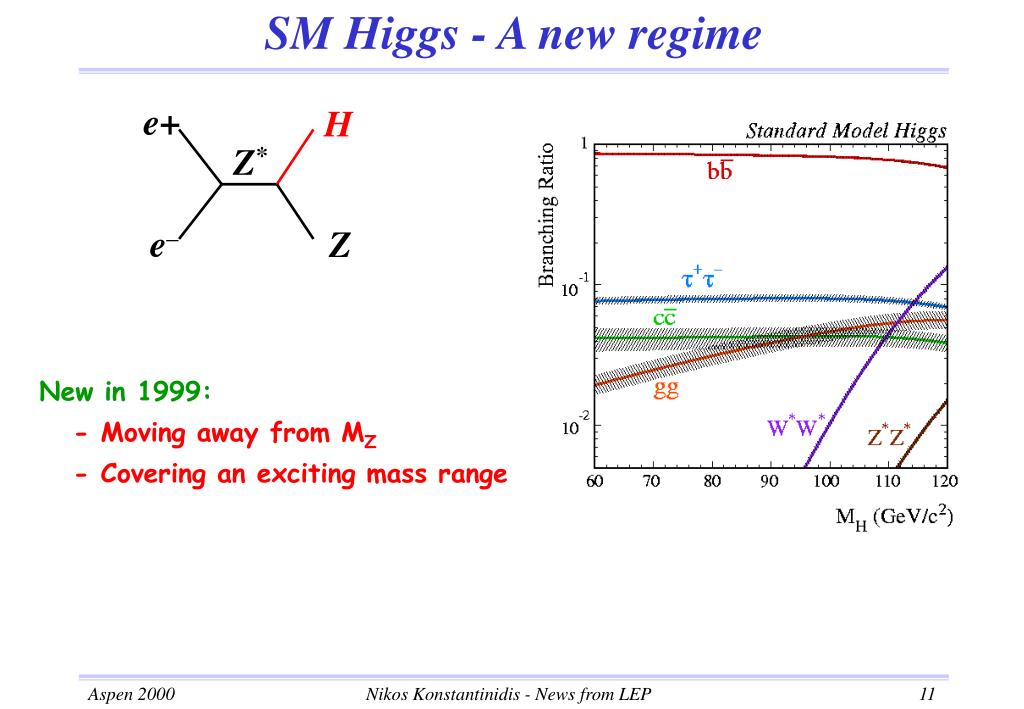 SM Higgs - A new regime

$e+$
$Z^*$
$H$
$e^-$
$Z$

New in 1999:
- Moving away from $M_Z$
- Covering an exciting mass range

Standard Model Higgs
Branching Ratio
1
$10^{-1}$
$10^{-2}$
$b\bar{b}$
$\tau^+\tau^-$
$c\bar{c}$
gg
$W^*W^*$
$Z^*Z^*$
60 70 80 90 100 110 120
$M_H$ (GeV/$c^2$)

Aspen 2000
Nikos Konstantinidis - News from LEP
11